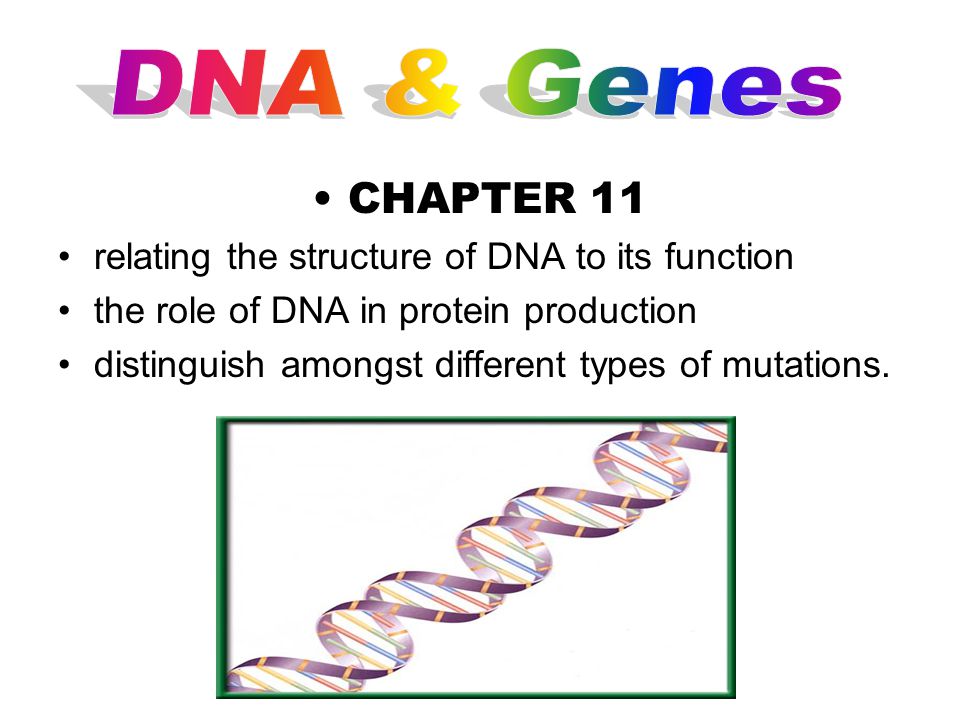 DNA & Genes

• CHAPTER 11

• relating the structure of DNA to its function
• the role of DNA in protein production
• distinguish amongst different types of mutations.